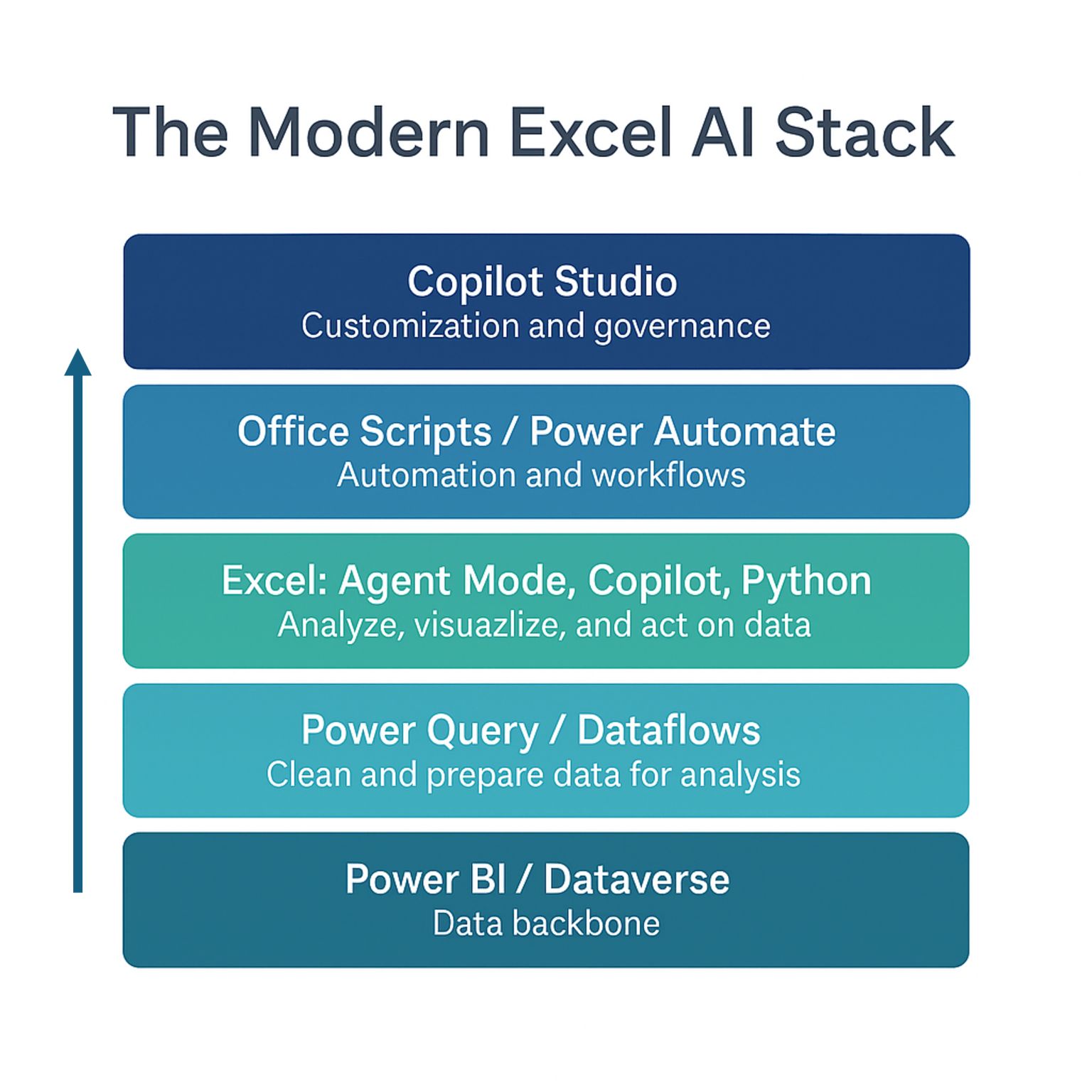 The Modern Excel AI Stack

Copilot Studio
Customization and governance

Office Scripts / Power Automate
Automation and workflows

Excel: Agent Mode, Copilot, Python
Analyze, visuazlize, and act on data

Power Query / Dataflows
Clean and prepare data for analysis

Power BI / Dataverse
Data backbone